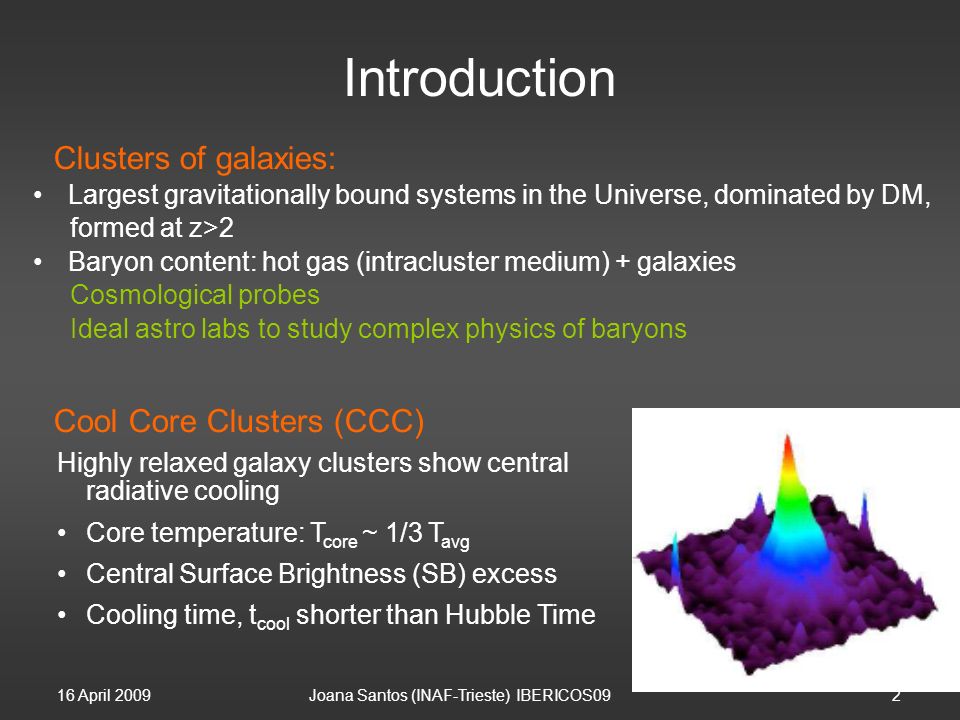 Introduction

Clusters of galaxies:

• Largest gravitationally bound systems in the Universe, dominated by DM, formed at z>2
• Baryon content: hot gas (intracluster medium) + galaxies

Cosmological probes

Ideal astro labs to study complex physics of baryons

Cool Core Clusters (CCC)

Highly relaxed galaxy clusters show central radiative cooling

• Core temperature: $T_{core}$ ~ 1/3 $T_{avg}$
• Central Surface Brightness (SB) excess
• Cooling time, $t_{cool}$ shorter than Hubble Time

16 April 2009 Joana Santos (INAF-Trieste) IBERICOS09 2